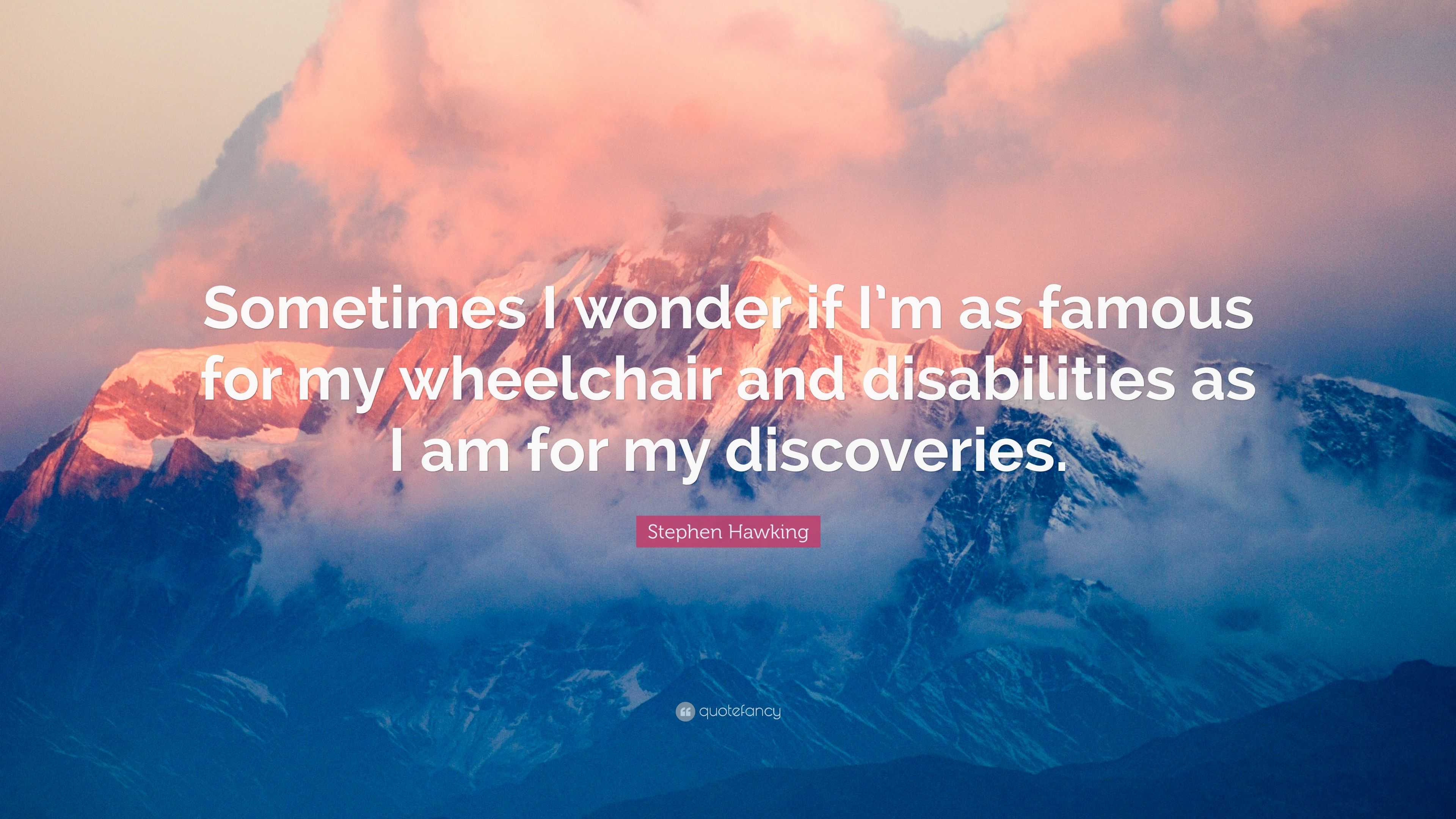 Sometimes I wonder if I'm as famous for my wheelchair and disabilities as I am for my discoveries.

Stephen Hawking

quotefancy